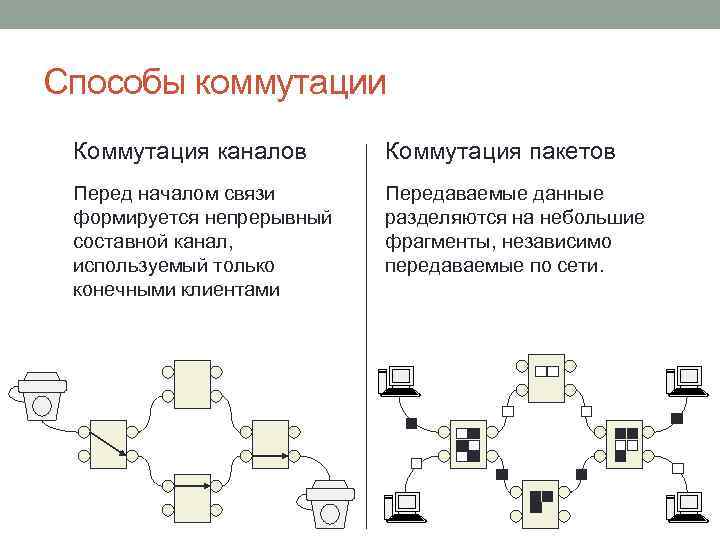 Способы коммутации

Коммутация каналов

Перед началом связи формируется непрерывный составной канал, используемый только конечными клиентами

Коммутация пакетов

Передаваемые данные разделяются на небольшие фрагменты, независимо передаваемые по сети.